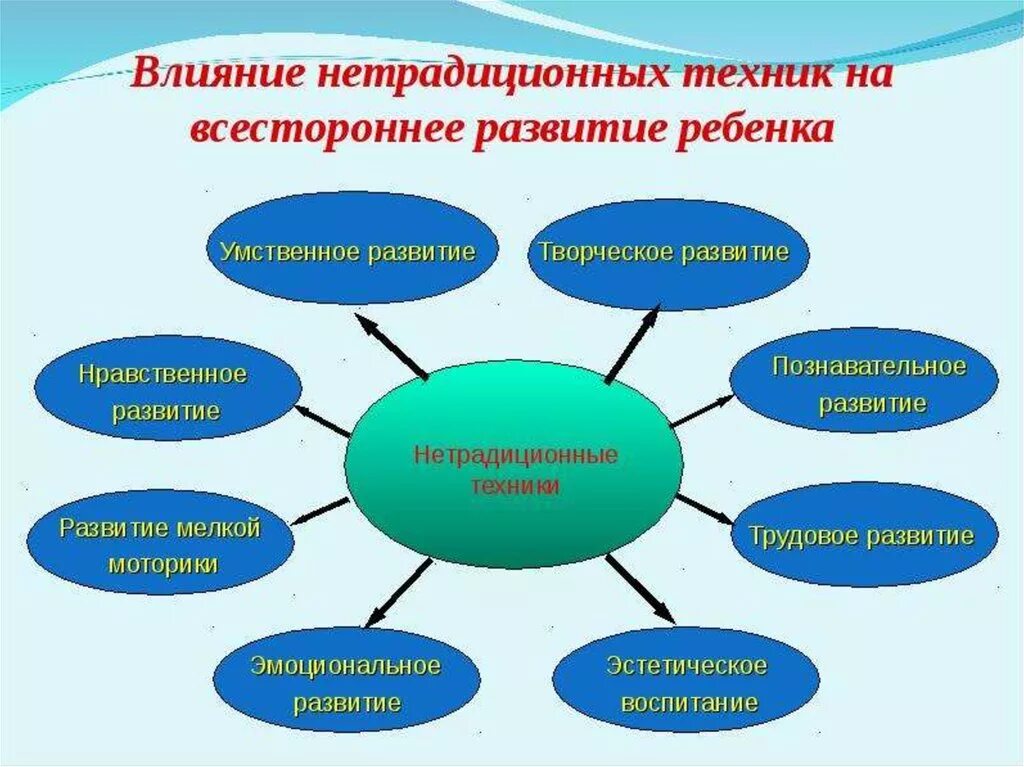 Влияние нетрадиционных техник на всестороннее развитие ребенка

Умственное развитие

Творческое развитие

Нравственное развитие

Познавательное развитие

Нетрадиционные техники

Развитие мелкой моторики

Трудовое развитие

Эмоциональное развитие

Эстетическое воспитание